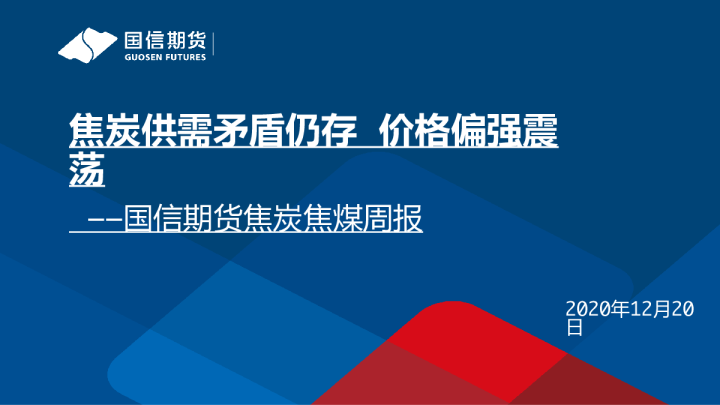 国信期货
GUOSEN FUTURES

焦炭供需矛盾仍存 价格偏强震荡

——国信期货焦炭焦煤周报

2020年12月20日